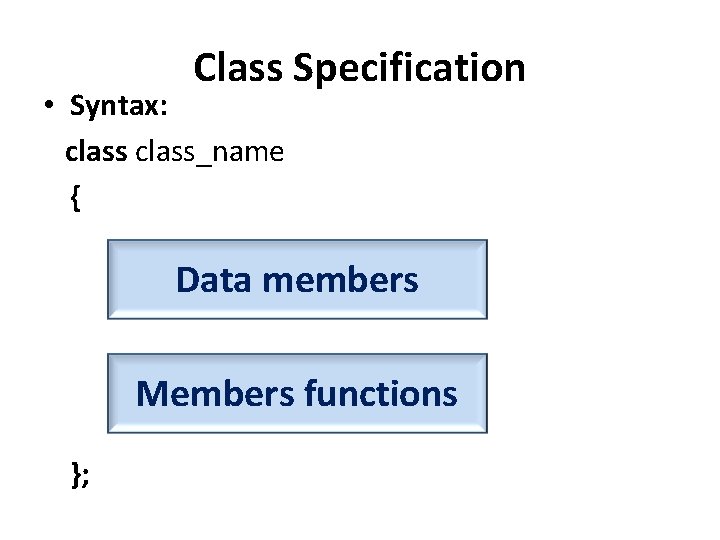 Class Specification

• Syntax:

class class_name

{

Data members

Members functions

};